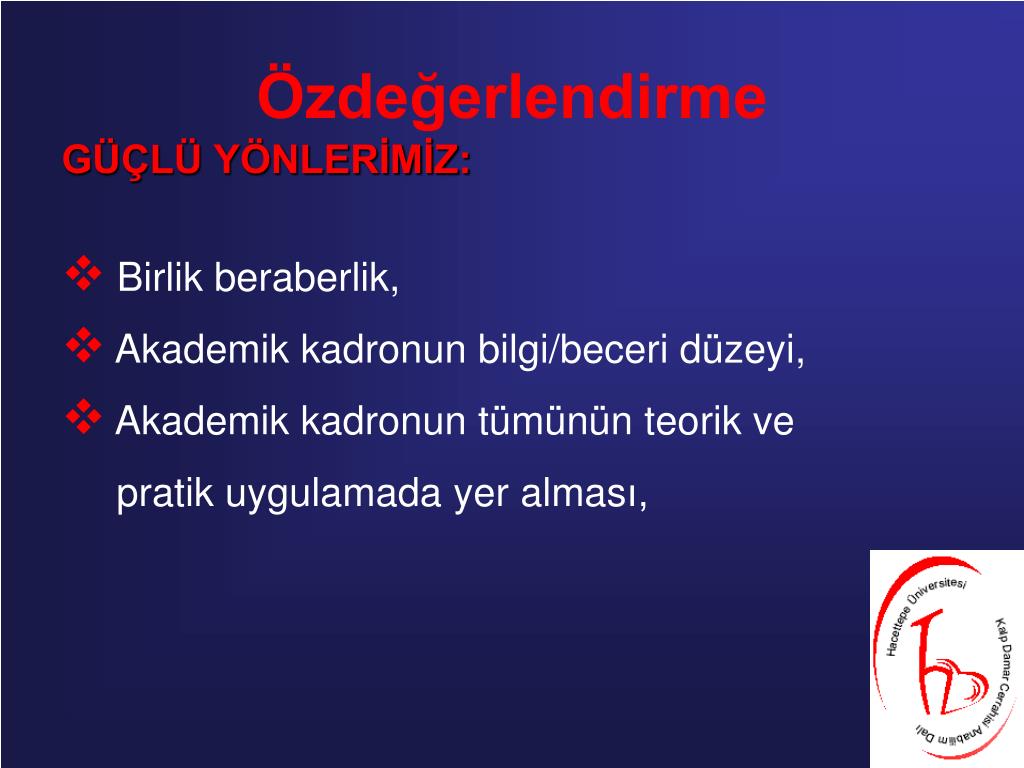 Özdeğerlendirme

GÜÇLÜ YÖNLERİMİZ:

❖ Birlik beraberlik,

❖ Akademik kadronun bilgi/beceri düzeyi,

❖ Akademik kadronun tümünün teorik ve pratik uygulamada yer alması,

Hacettepe Üniversitesi Kalp Damar Cerrahisi Anabilim Dalı